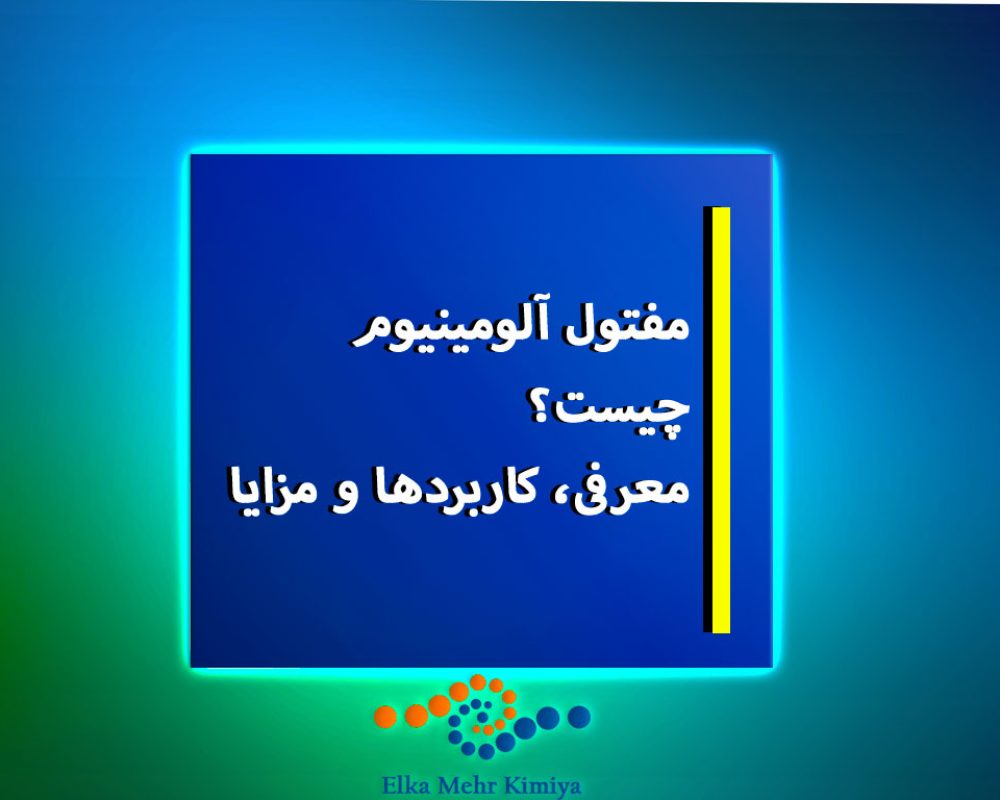 مفتول آلومینیوم چیست؟
معرفی، کاربردها و مزایا

Elka Mehr Kimiya